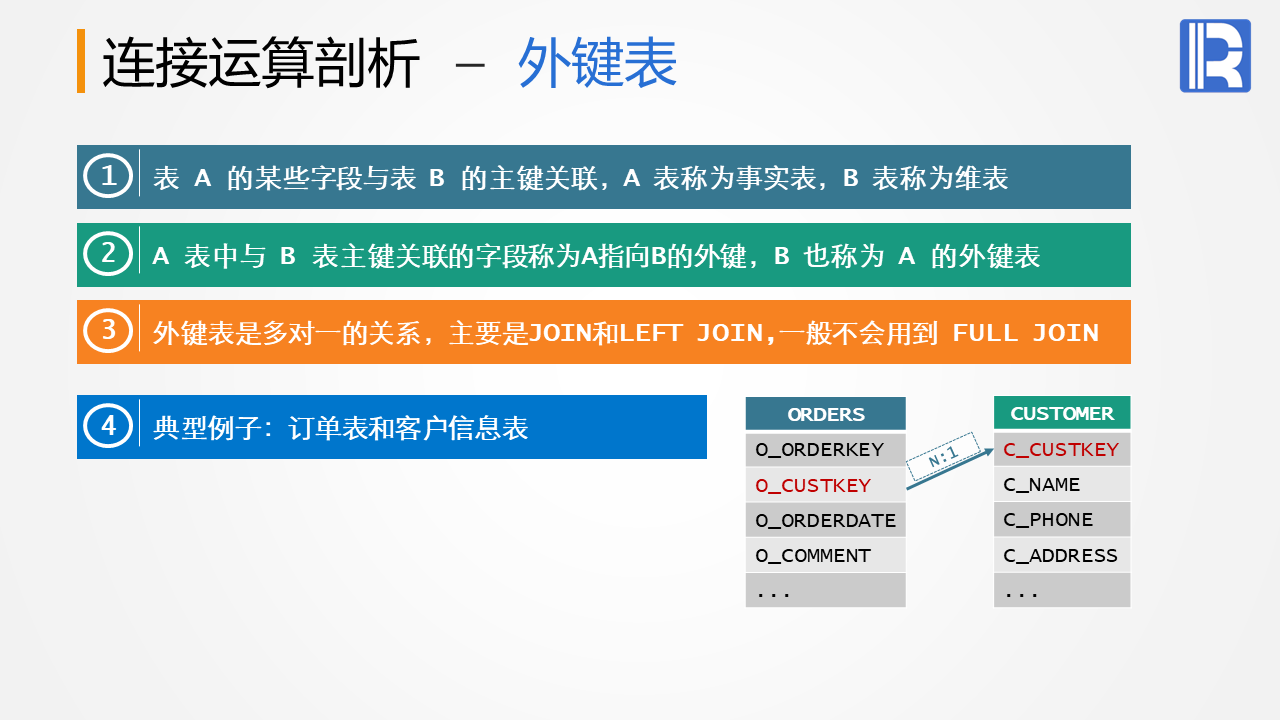 连接运算剖析 – 外键表

1 表 A 的某些字段与表 B 的主键关联，A 表称为事实表，B 表称为维表

2 A 表中与 B 表主键关联的字段称为A指向B的外键，B 也称为 A 的外键表

3 外键表是多对一的关系，主要是JOIN和LEFT JOIN,一般不会用到 FULL JOIN

4 典型例子：订单表和客户信息表

| ORDERS |
|---|
| O_ORDERKEY |
| O_CUSTKEY |
| O_ORDERDATE |
| O_COMMENT |
| ... |

N:1

| CUSTOMER |
|---|
| C_CUSTKEY |
| C_NAME |
| C_PHONE |
| C_ADDRESS |
| ... |